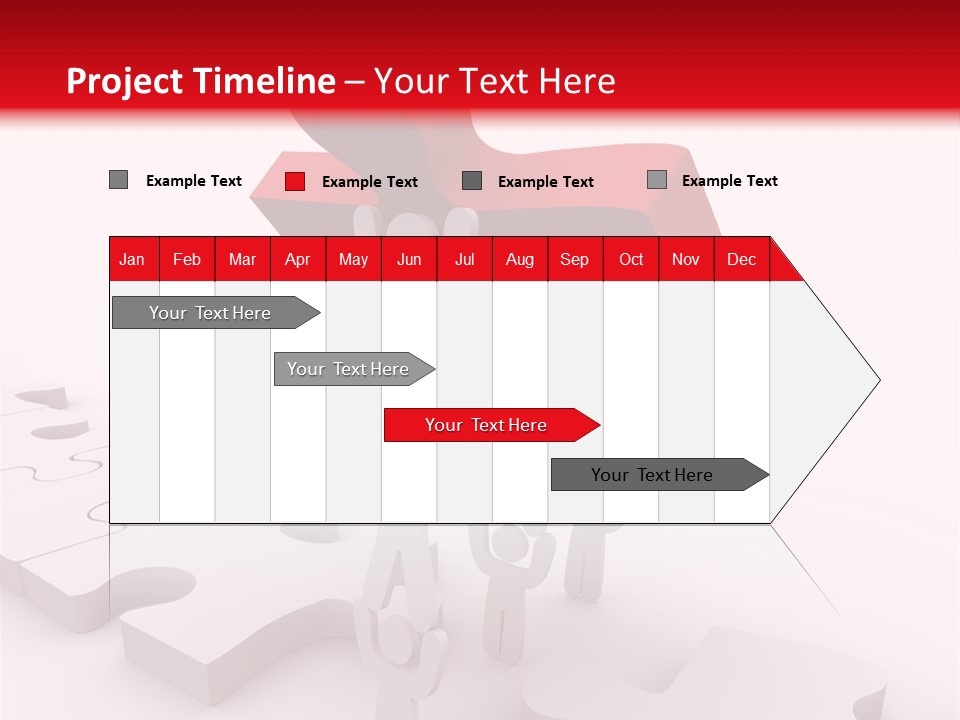 Project Timeline – Your Text Here

Example Text
Example Text
Example Text
Example Text

| Jan | Feb | Mar | Apr | May | Jun | Jul | Aug | Sep | Oct | Nov | Dec |
|---|---|---|---|---|---|---|---|---|---|---|---|

Your Text Here

Your Text Here

Your Text Here

Your Text Here